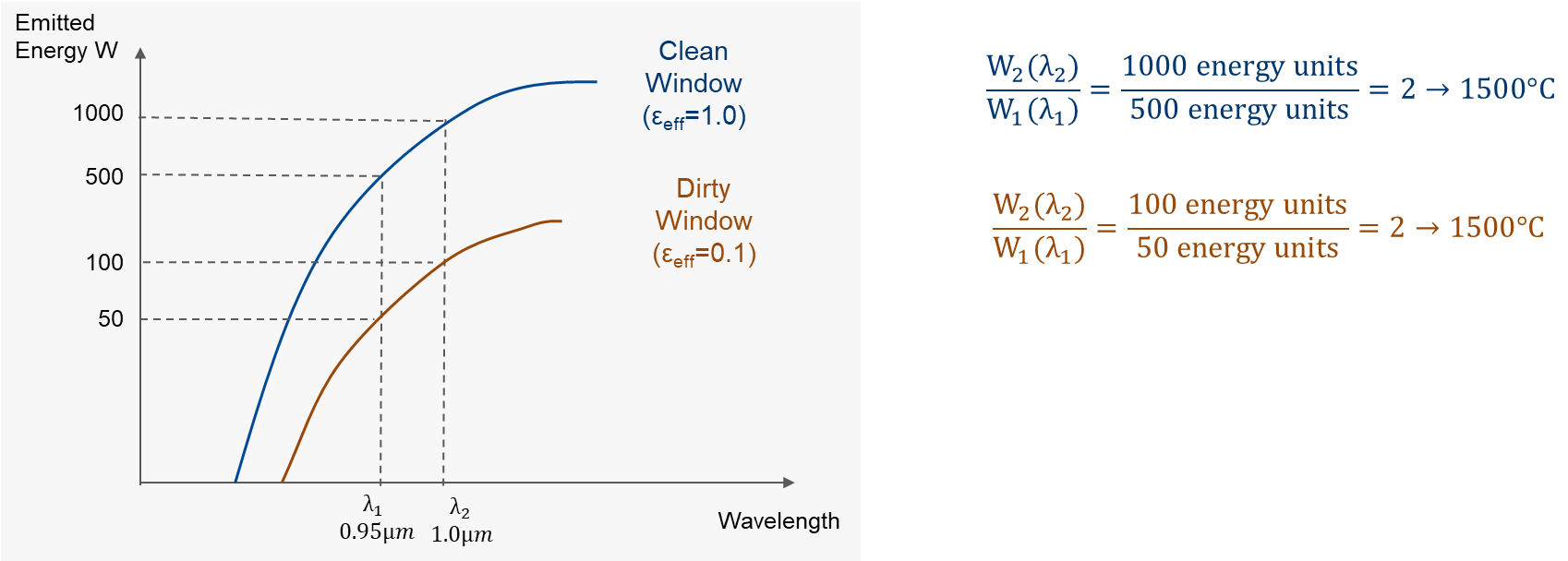 Emitted Energy W

1000

500

100

50

Clean Window ($\varepsilon_{eff}$=1.0)

Dirty Window ($\varepsilon_{eff}$=0.1)

$\lambda_1$ $0.95\mu m$

$\lambda_2$ $1.0\mu m$

Wavelength

$\frac{W_2(\lambda_2)}{W_1(\lambda_1)} = \frac{1000 \text{ energy units}}{500 \text{ energy units}} = 2 \rightarrow 1500°C$

$\frac{W_2(\lambda_2)}{W_1(\lambda_1)} = \frac{100 \text{ energy units}}{50 \text{ energy units}} = 2 \rightarrow 1500°C$